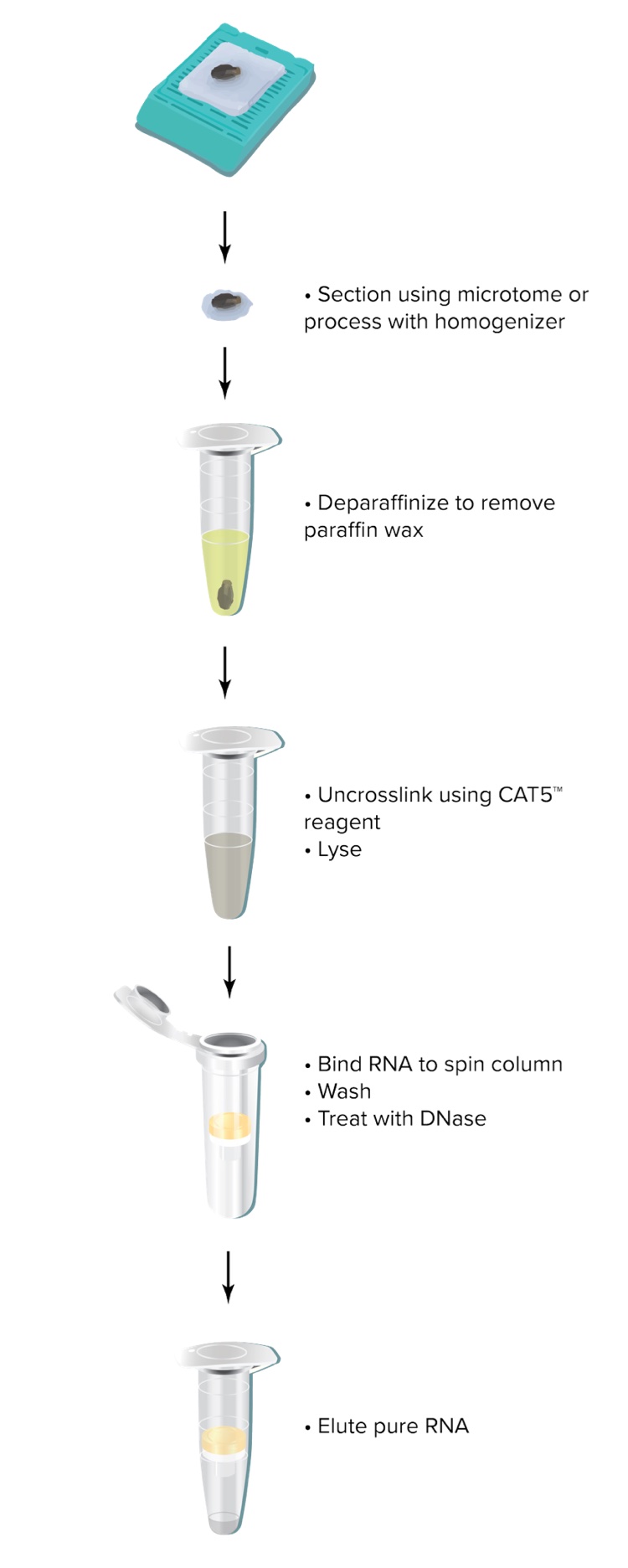 • Section using microtome or process with homogenizer

• Deparaffinize to remove paraffin wax

• Uncrosslink using CAT5™ reagent
• Lyse

• Bind RNA to spin column
• Wash
• Treat with DNase

• Elute pure RNA